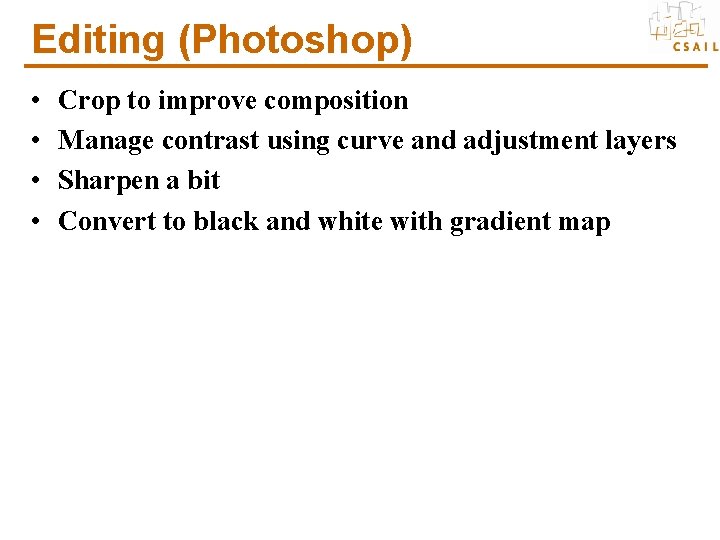 Editing (Photoshop)

CSAIL

• Crop to improve composition
• Manage contrast using curve and adjustment layers
• Sharpen a bit
• Convert to black and white with gradient map